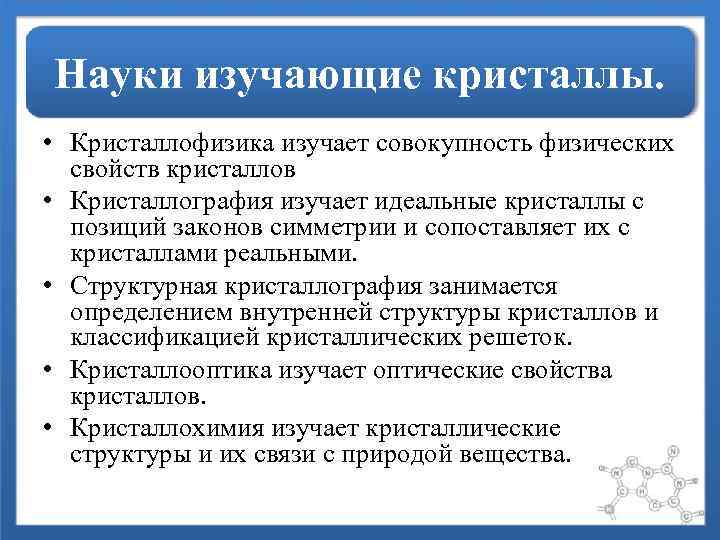 Науки изучающие кристаллы.

• Кристаллофизика изучает совокупность физических свойств кристаллов
• Кристаллография изучает идеальные кристаллы с позиций законов симметрии и сопоставляет их с кристаллами реальными.
• Структурная кристаллография занимается определением внутренней структуры кристаллов и классификацией кристаллических решеток.
• Кристаллооптика изучает оптические свойства кристаллов.
• Кристаллохимия изучает кристаллические структуры и их связи с природой вещества.